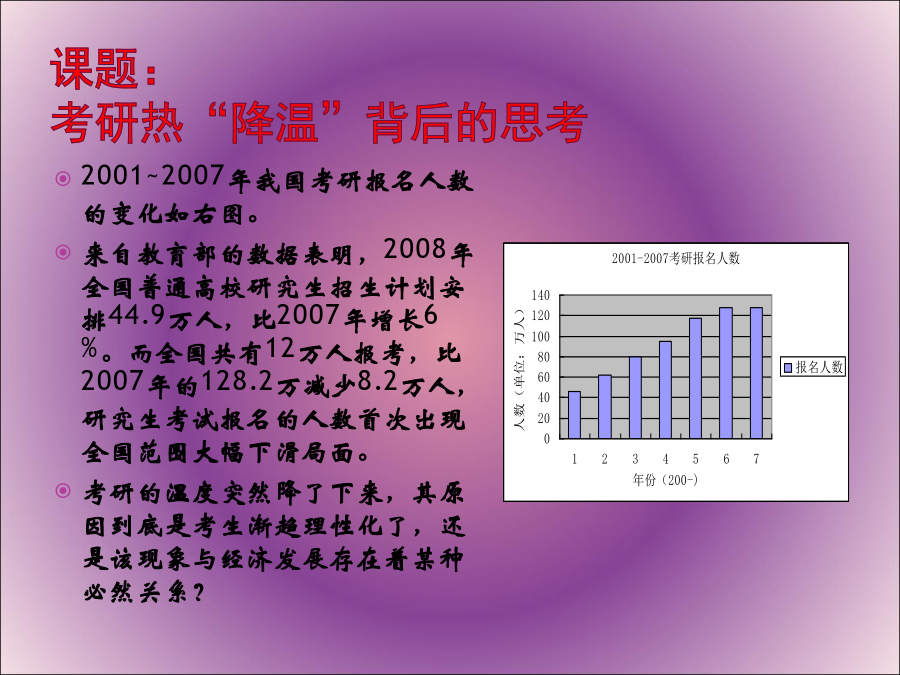 课题：
考研热“降温”背后的思考

2001~2007年我国考研报名人数的变化如右图。

来自教育部的数据表明，2008年全国普通高校研究生招生计划安排44.9万人，比2007年增长6%。而全国共有12万人报考，比2007年的128.2万减少8.2万人，研究生考试报名的人数首次出现全国范围大幅下滑局面。

考研的温度突然降了下来，其原因到底是考生渐趋理性化了，还是该现象与经济发展存在着某种必然关系？

2001-2007考研报名人数
人数（单位：万人）
140
120
100
80
60
40
20
0
1 2 3 4 5 6 7
年份（200-）
报名人数